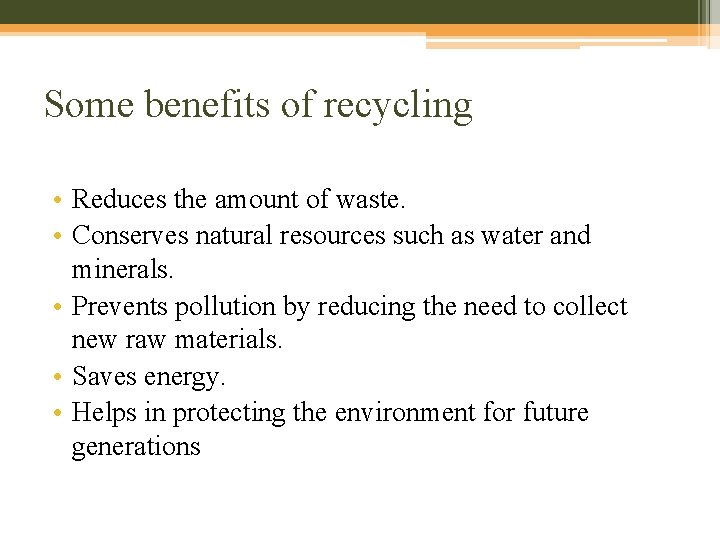 Some benefits of recycling

• Reduces the amount of waste.
• Conserves natural resources such as water and minerals.
• Prevents pollution by reducing the need to collect new raw materials.
• Saves energy.
• Helps in protecting the environment for future generations